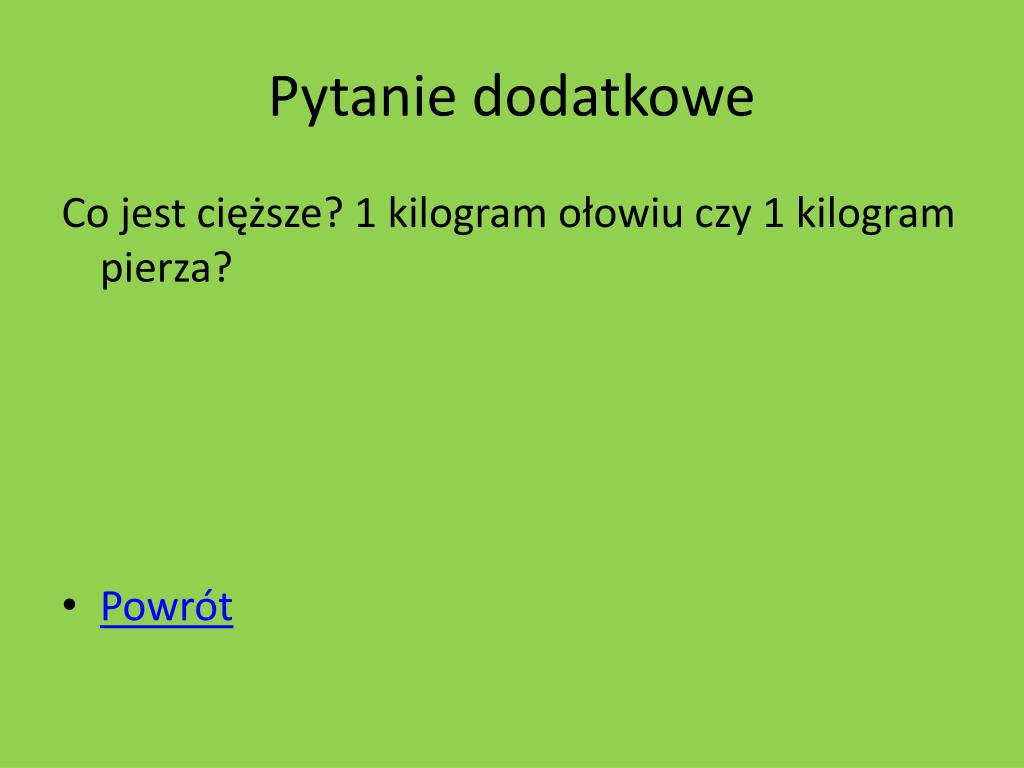 Pytanie dodatkowe

Co jest cięższe? 1 kilogram ołowiu czy 1 kilogram pierza?

• Powrót